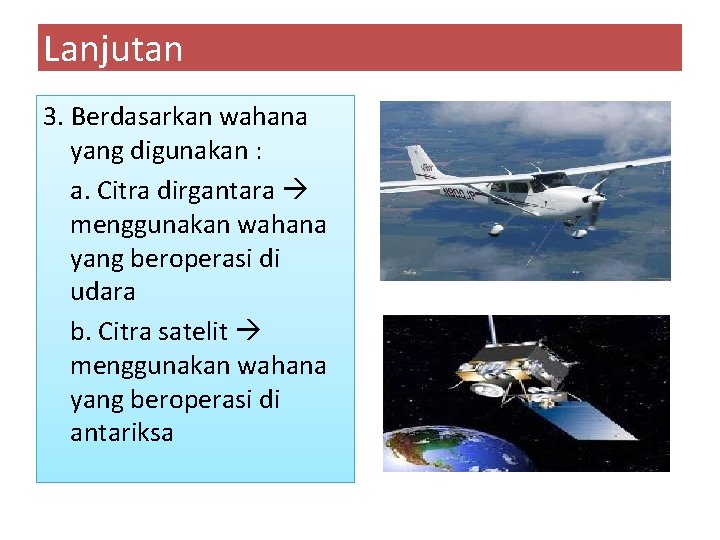 Lanjutan

3. Berdasarkan wahana yang digunakan :

a. Citra dirgantara → menggunakan wahana yang beroperasi di udara

b. Citra satelit → menggunakan wahana yang beroperasi di antariksa